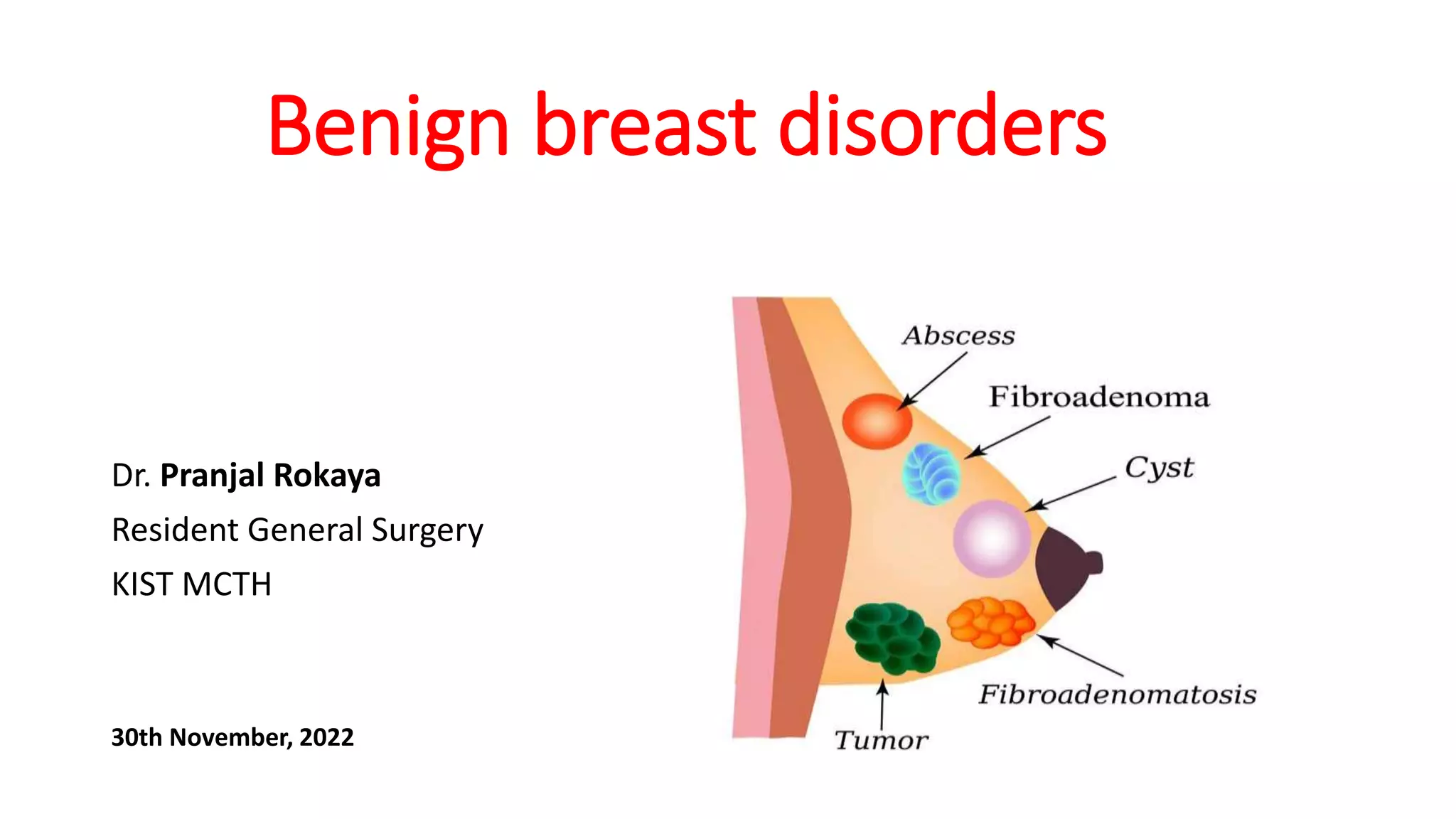 Benign breast disorders

Dr. Pranjal Rokaya

Resident General Surgery

KIST MCTH

30th November, 2022

Abscess

Fibroadenoma

Cyst

Fibroadenomatosis

Tumor